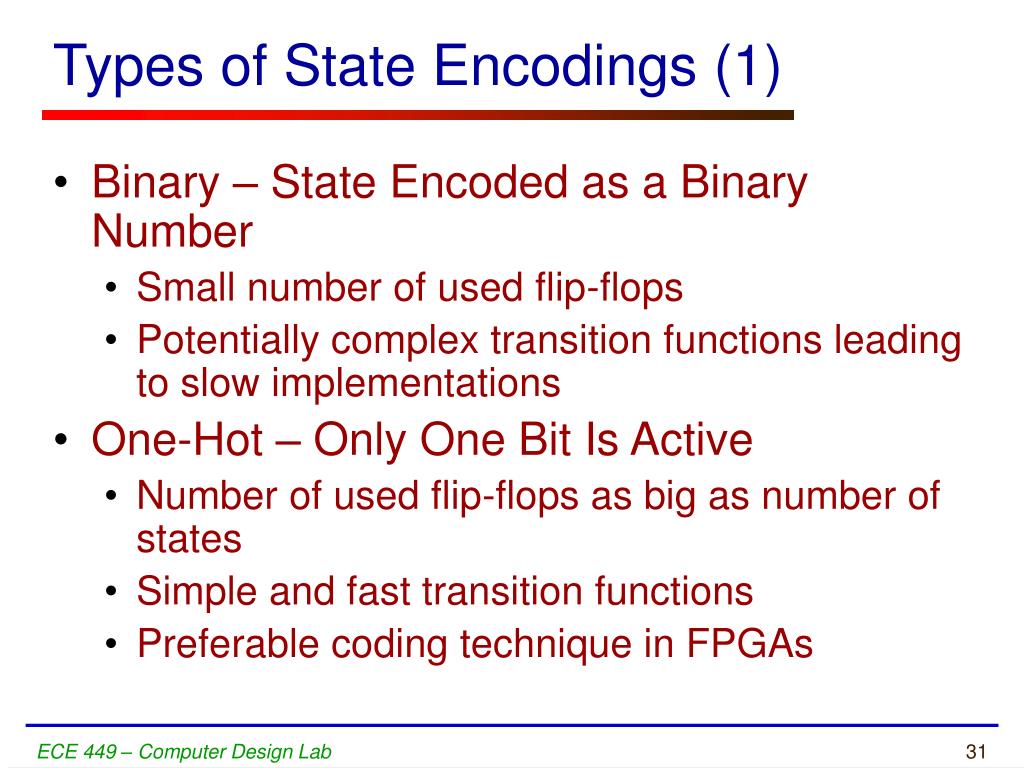 Types of State Encodings (1)

• Binary – State Encoded as a Binary Number
  • Small number of used flip-flops
  • Potentially complex transition functions leading to slow implementations
• One-Hot – Only One Bit Is Active
  • Number of used flip-flops as big as number of states
  • Simple and fast transition functions
  • Preferable coding technique in FPGAs

ECE 449 – Computer Design Lab

31